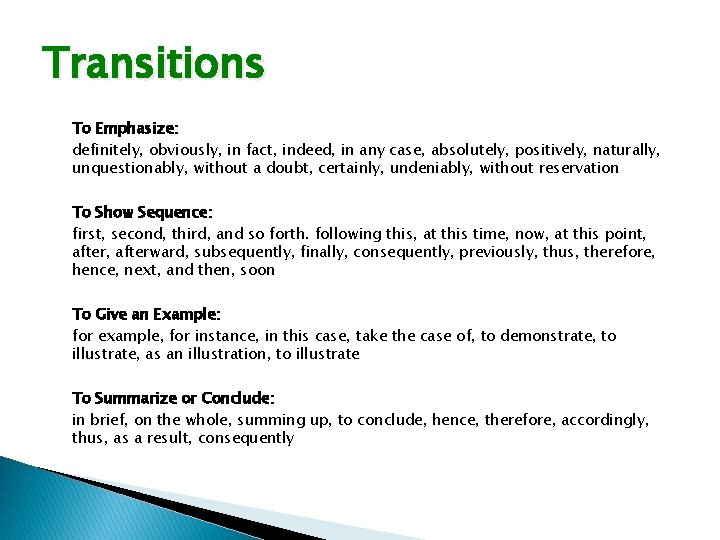 Transitions

To Emphasize:
definitely, obviously, in fact, indeed, in any case, absolutely, positively, naturally, unquestionably, without a doubt, certainly, undeniably, without reservation

To Show Sequence:
first, second, third, and so forth. following this, at this time, now, at this point, after, afterward, subsequently, finally, consequently, previously, thus, therefore, hence, next, and then, soon

To Give an Example:
for example, for instance, in this case, take the case of, to demonstrate, to illustrate, as an illustration, to illustrate

To Summarize or Conclude:
in brief, on the whole, summing up, to conclude, hence, therefore, accordingly, thus, as a result, consequently